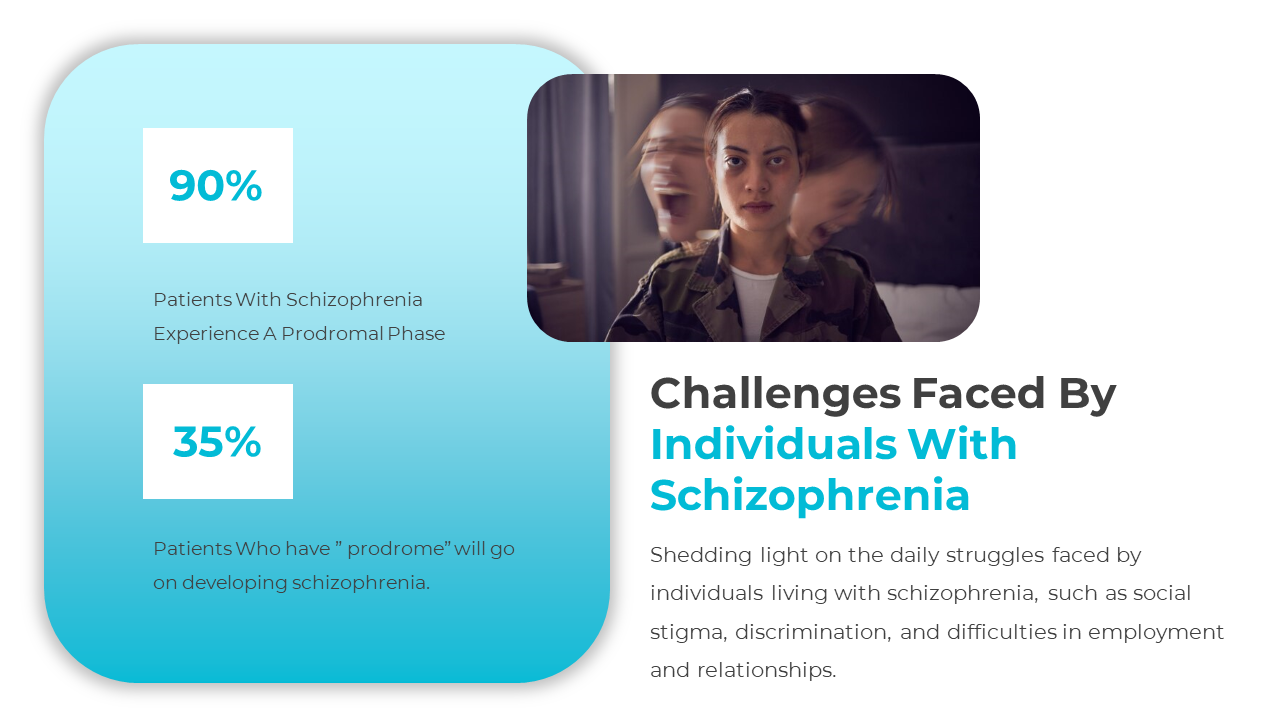 90%

Patients With Schizophrenia Experience A Prodromal Phase

35%

Patients Who have " prodrome" will go on developing schizophrenia.

Challenges Faced By Individuals With Schizophrenia

Shedding light on the daily struggles faced by individuals living with schizophrenia, such as social stigma, discrimination, and difficulties in employment and relationships.